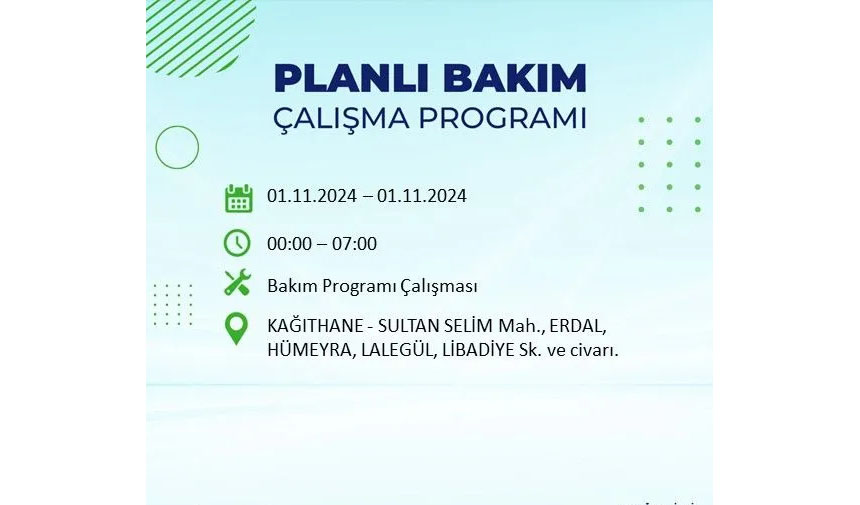 PLANLI BAKIM
ÇALIŞMA PROGRAMI

01.11.2024 – 01.11.2024

00:00 – 07:00

Bakım Programı Çalışması

KAĞITHANE - SULTAN SELİM Mah., ERDAL, HÜMEYRA, LALEGÜL, LİBADİYE Sk. ve civarı.